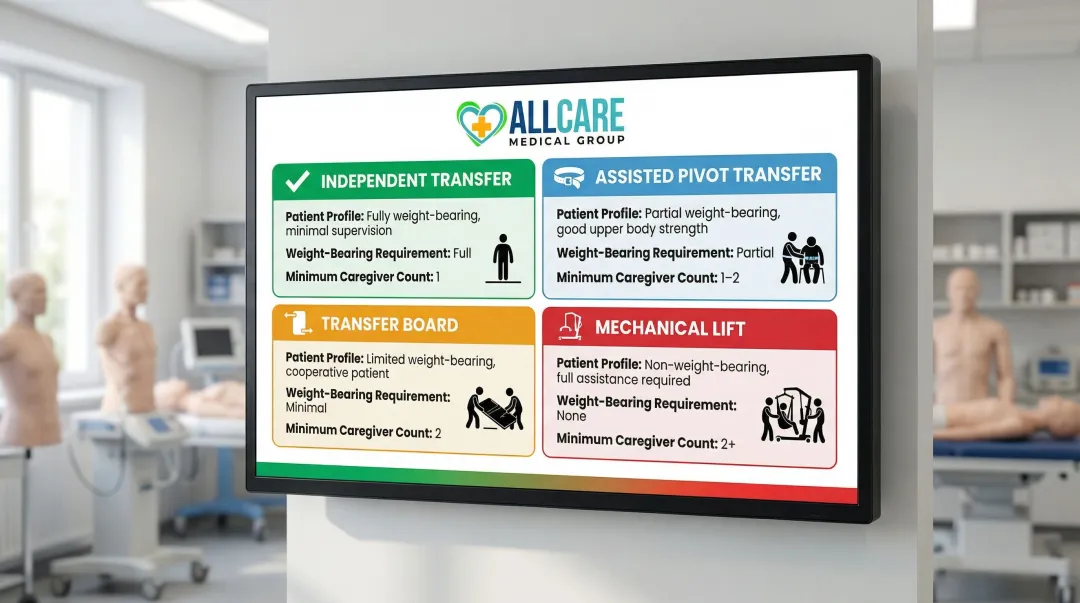 ALLCARE
MEDICAL GROUP

INDEPENDENT TRANSFER

Patient Profile: Fully weight-bearing, minimal supervision

Weight-Bearing Requirement: Full

Minimum Caregiver Count: 1

ASSISTED PIVOT TRANSFER

Patient Profile: Partial weight-bearing, good upper body strength

Weight-Bearing Requirement: Partial

Minimum Caregiver Count: 1–2

TRANSFER BOARD

Patient Profile: Limited weight-bearing, cooperative patient

Weight-Bearing Requirement: Minimal

Minimum Caregiver Count: 2

MECHANICAL LIFT

Patient Profile: Non-weight-bearing, full assistance required

Weight-Bearing Requirement: None

Minimum Caregiver Count: 2+